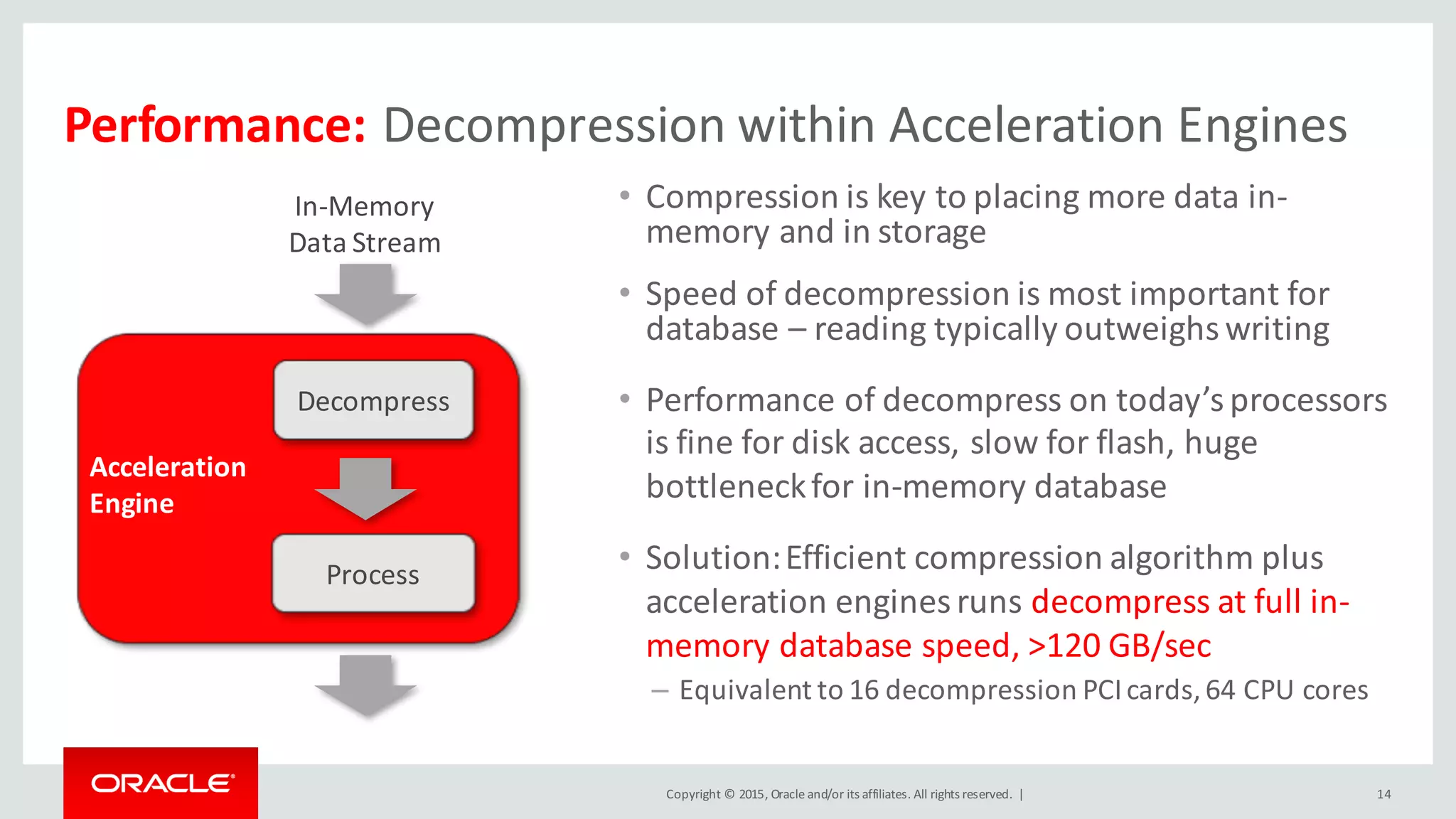 Performance: Decompression within Acceleration Engines

In-Memory Data Stream

Acceleration Engine

Decompress

Process

• Compression is key to placing more data in-memory and in storage

• Speed of decompression is most important for database – reading typically outweighs writing

• Performance of decompress on today's processors is fine for disk access, slow for flash, huge bottleneck for in-memory database

• Solution: Efficient compression algorithm plus acceleration engines runs decompress at full in-memory database speed, >120 GB/sec

– Equivalent to 16 decompression PCI cards, 64 CPU cores

ORACLE

Copyright © 2015, Oracle and/or its affiliates. All rights reserved. |

14